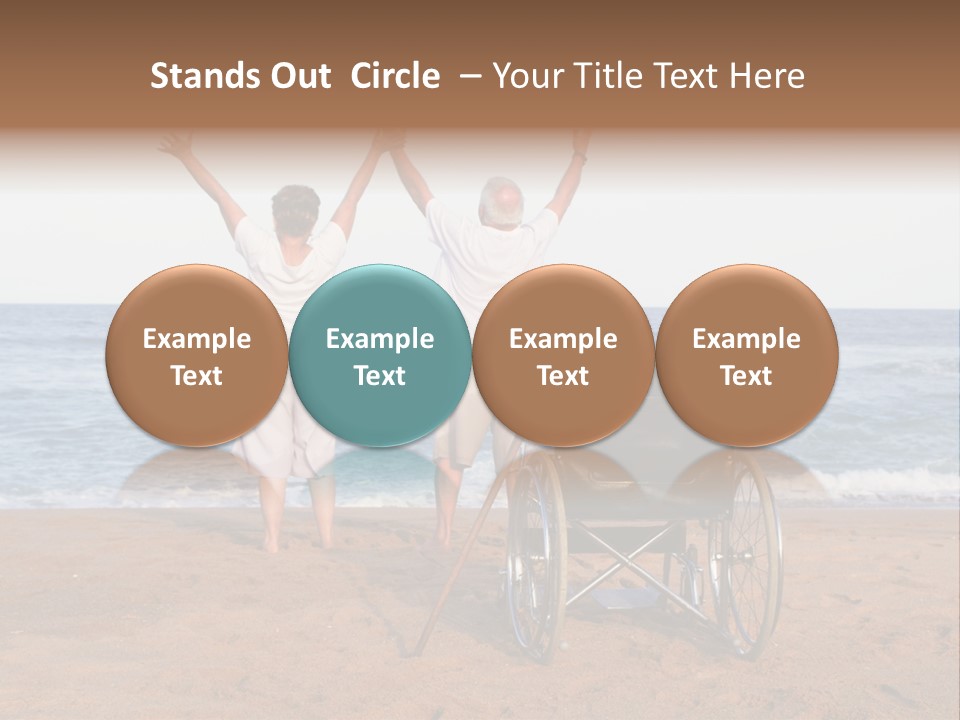 Stands Out Circle – Your Title Text Here

Example Text

Example Text

Example Text

Example Text